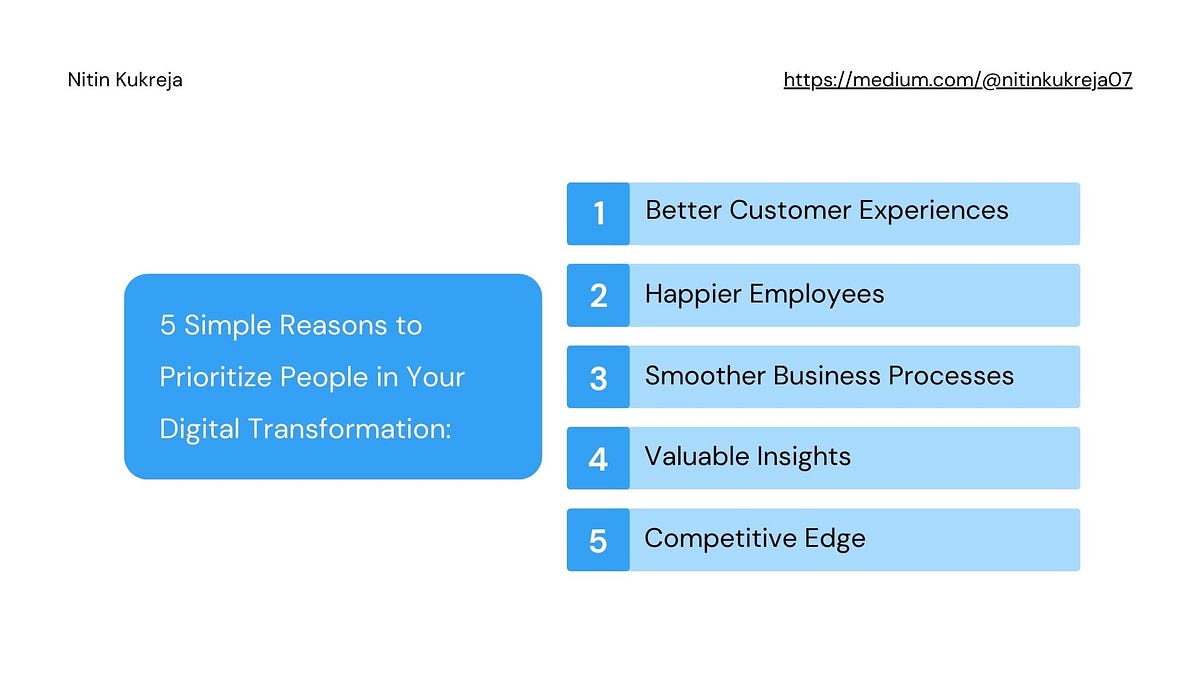 Nitin Kukreja

https://medium.com/@nitinkukreja07

5 Simple Reasons to Prioritize People in Your Digital Transformation:

1 Better Customer Experiences

2 Happier Employees

3 Smoother Business Processes

4 Valuable Insights

5 Competitive Edge